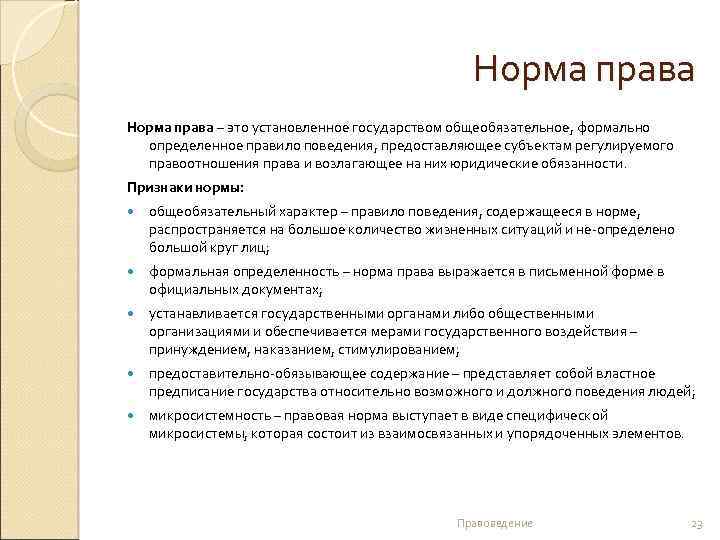 Норма права

**Норма права** – это установленное государством общеобязательное, формально определенное правило поведения, предоставляющее субъектам регулируемого правоотношения права и возлагающее на них юридические обязанности.

**Признаки нормы:**

- общеобязательный характер – правило поведения, содержащееся в норме, распространяется на большое количество жизненных ситуаций и не-определено большой круг лиц;
- формальная определенность – норма права выражается в письменной форме в официальных документах;
- устанавливается государственными органами либо общественными организациями и обеспечивается мерами государственного воздействия – принуждением, наказанием, стимулированием;
- предоставительно-обязывающее содержание – представляет собой властное предписание государства относительно возможного и должного поведения людей;
- микросистемность – правовая норма выступает в виде специфической микросистемы, которая состоит из взаимосвязанных и упорядоченных элементов.

Правоведение

23